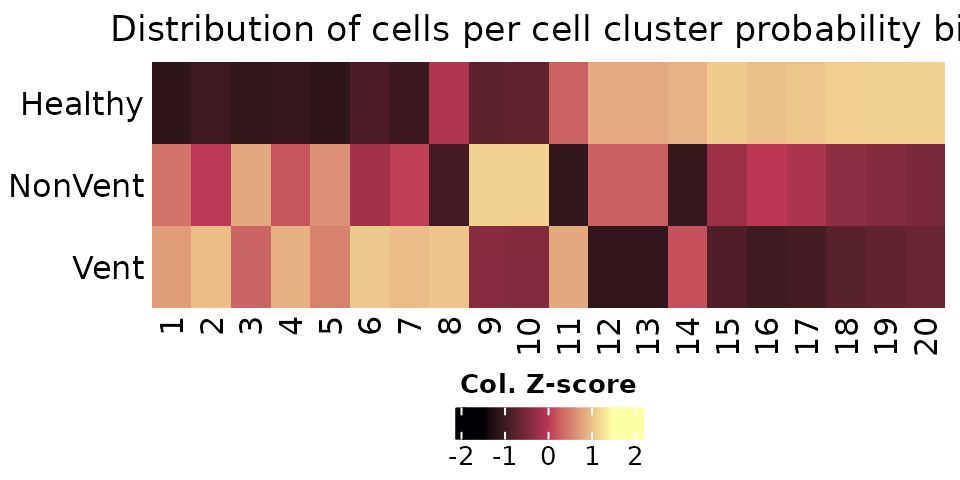 Distribution of cells per cell cluster probability bi

Healthy
NonVent
Vent

1 2 3 4 5 6 7 8 9 10 11 12 13 14 15 16 17 18 19 20

Col. Z-score

-2 -1 0 1 2